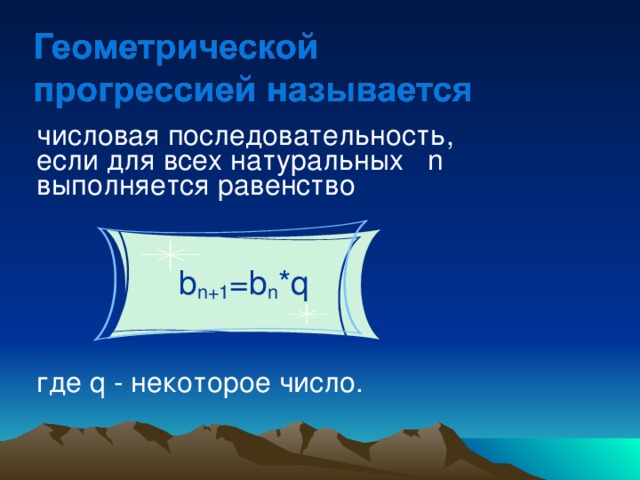 Геометрической прогрессией называется

числовая последовательность, если для всех натуральных n выполняется равенство

$b_{n+1}=b_n*q$

где q - некоторое число.